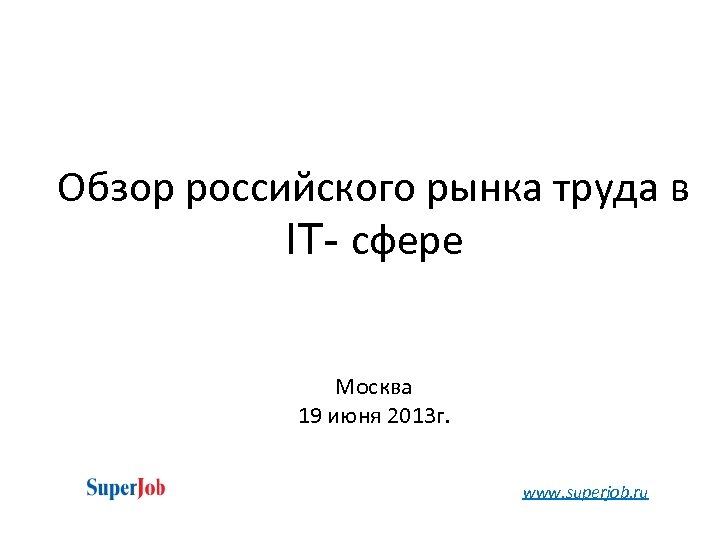 Обзор российского рынка труда в IT- сфере

Москва
19 июня 2013г.

SuperJob

www.superjob.ru